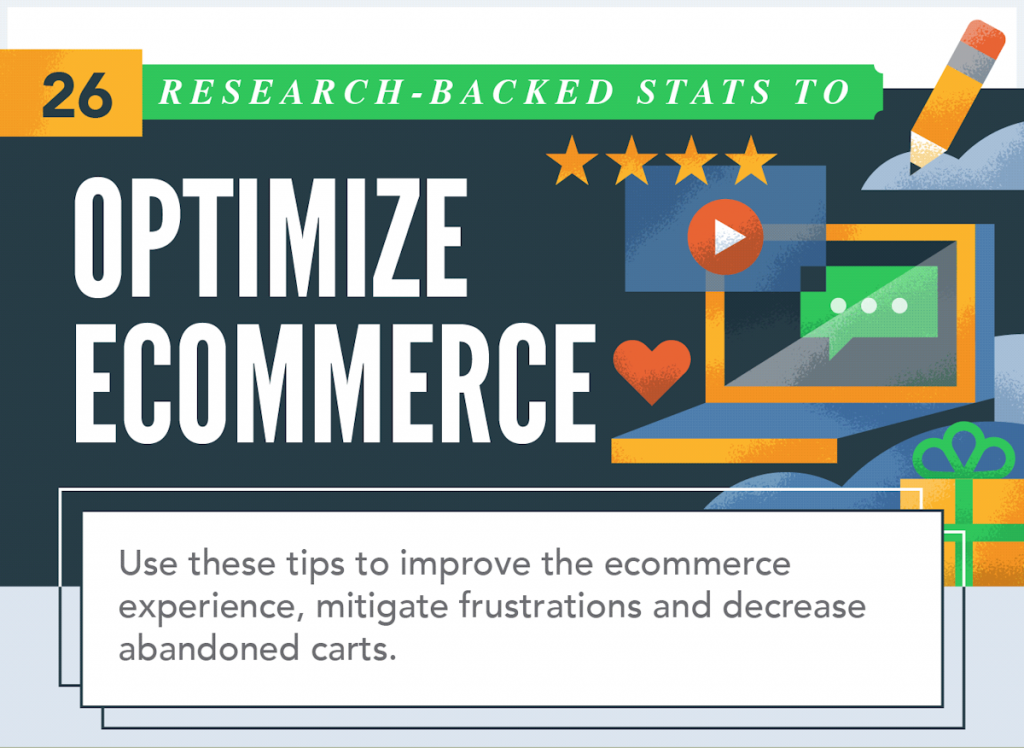 26 RESEARCH-BACKED STATS TO

OPTIMIZE ECOMMERCE

Use these tips to improve the ecommerce experience, mitigate frustrations and decrease abandoned carts.